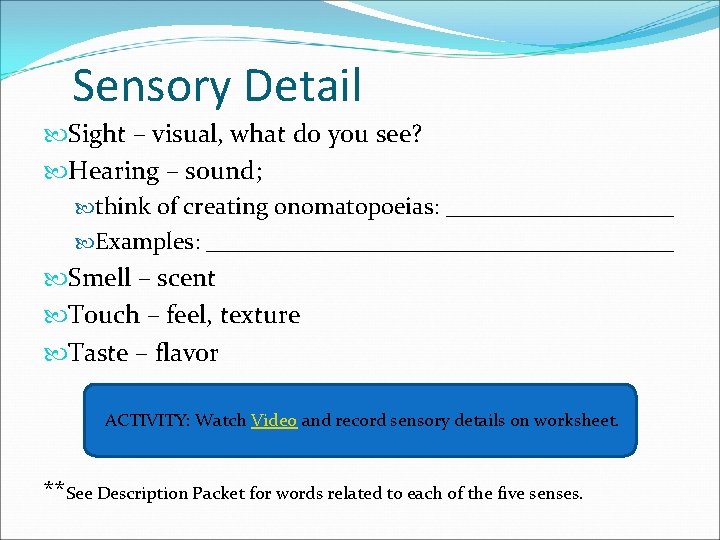 Sensory Detail

Sight – visual, what do you see?

Hearing – sound;

think of creating onomatopoeias: ____________________

Examples: ________________________________________

Smell – scent

Touch – feel, texture

Taste – flavor

ACTIVITY: Watch Video and record sensory details on worksheet.

**See Description Packet for words related to each of the five senses.